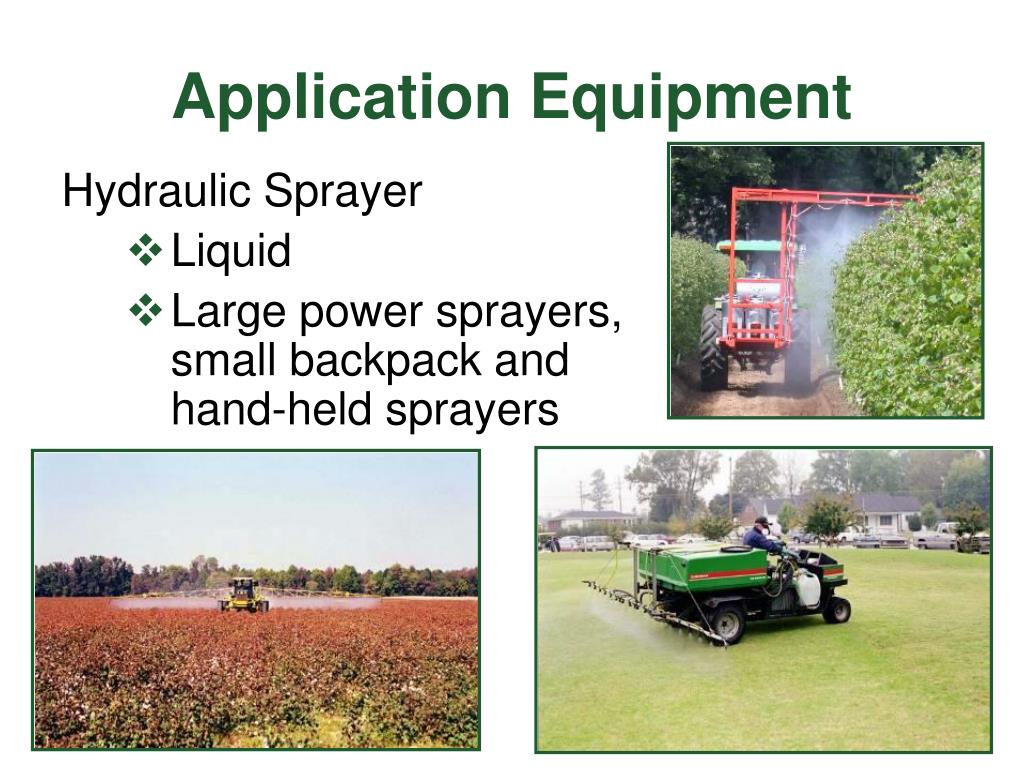 Application Equipment

Hydraulic Sprayer

❖ Liquid

❖ Large power sprayers, small backpack and hand-held sprayers